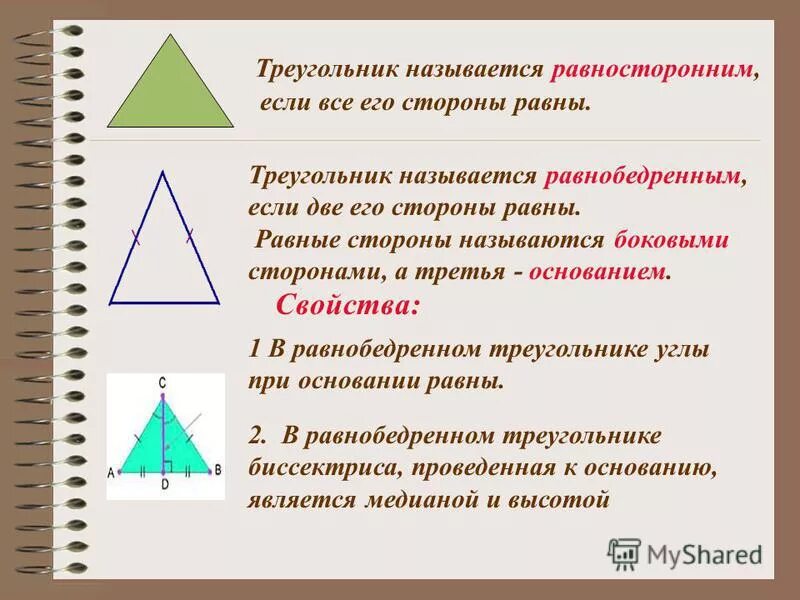 Треугольник называется равносторонним, если все его стороны равны.

Треугольник называется равнобедренным, если две его стороны равны.
Равные стороны называются боковыми сторонами, а третья - основанием.

Свойства:

1 В равнобедренном треугольнике углы при основании равны.

C
A
D
B

2. В равнобедренном треугольнике биссектриса, проведенная к основанию, является медианой и высотой

MyShared